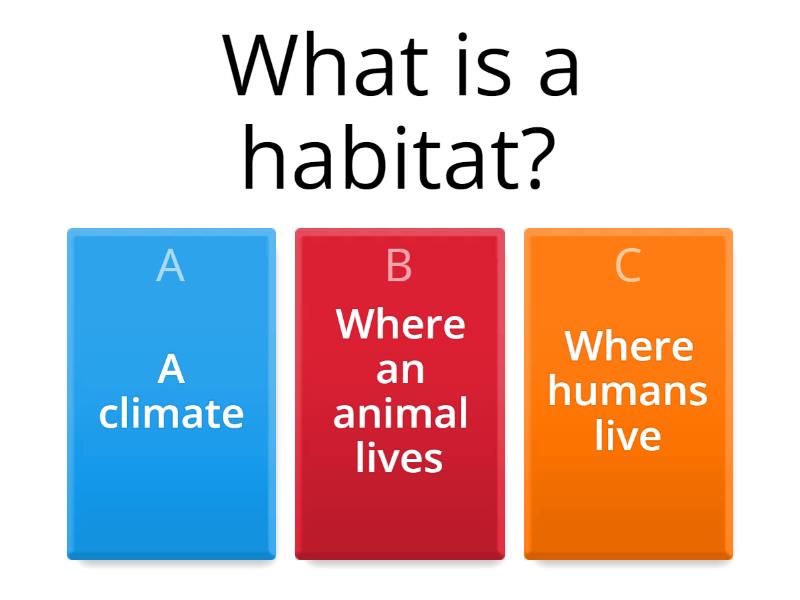 What is a habitat?

A
A climate

B
Where an animal lives

C
Where humans live